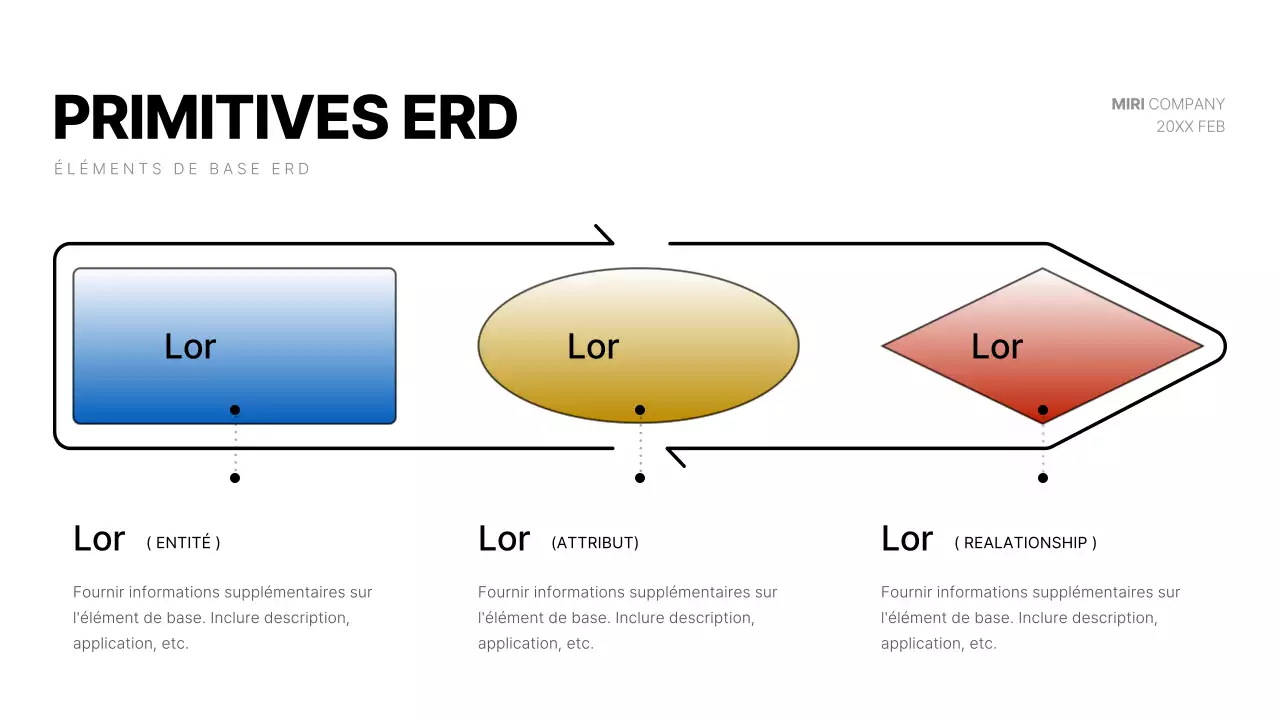 PRIMITIVES ERD

ÉLÉMENTS DE BASE ERD

MIRI COMPANY
20XX FEB

Lor

Lor

Lor

Lor ( ENTITÉ )

Fournir informations supplémentaires sur l'élément de base. Inclure description, application, etc.

Lor (ATTRIBUT)

Fournir informations supplémentaires sur l'élément de base. Inclure description, application, etc.

Lor ( REALATIONSHIP )

Fournir informations supplémentaires sur l'élément de base. Inclure description, application, etc.